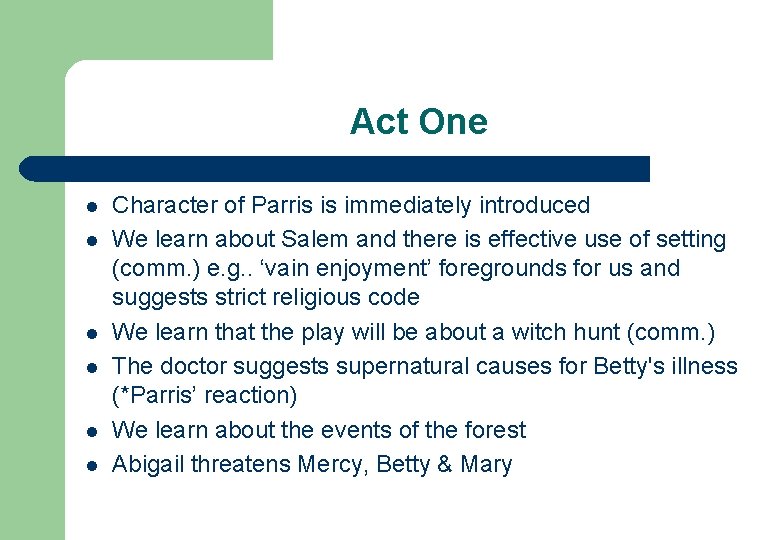 Act One

- Character of Parris is immediately introduced
- We learn about Salem and there is effective use of setting (comm.) e.g.. ‘vain enjoyment’ foregrounds for us and suggests strict religious code
- We learn that the play will be about a witch hunt (comm.)
- The doctor suggests supernatural causes for Betty's illness (*Parris’ reaction)
- We learn about the events of the forest
- Abigail threatens Mercy, Betty & Mary